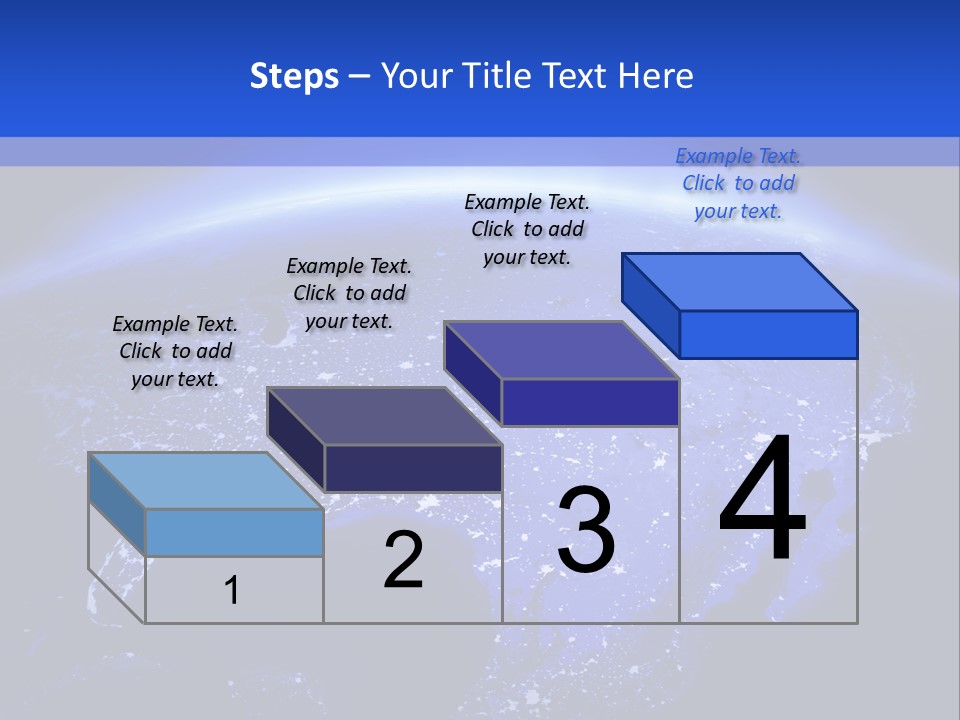 Steps – Your Title Text Here

Example Text. Click to add your text.

Example Text. Click to add your text.

Example Text. Click to add your text.

Example Text. Click to add your text.

1

2

3

4